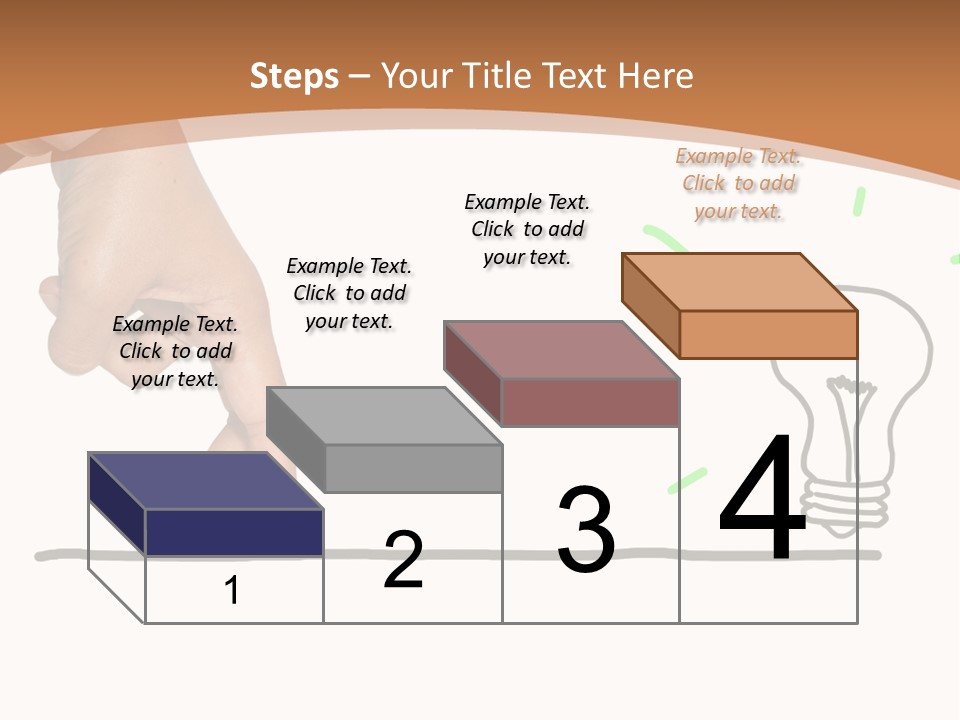 Steps – Your Title Text Here

Example Text. Click to add your text.

Example Text. Click to add your text.

Example Text. Click to add your text.

Example Text. Click to add your text.

1

2

3

4